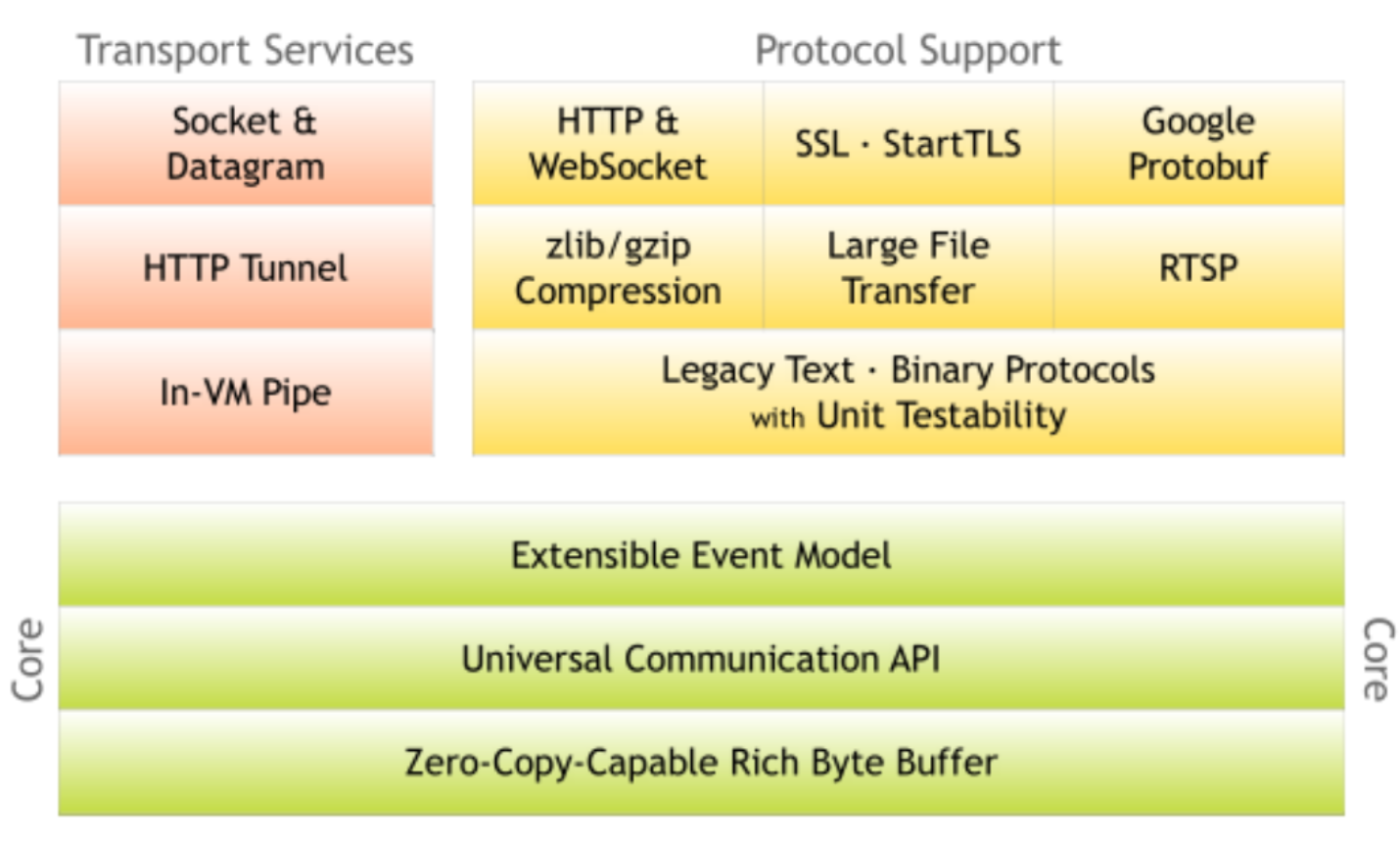 Transport Services

Socket & Datagram

HTTP Tunnel

In-VM Pipe

Protocol Support

HTTP & WebSocket

SSL · StartTLS

Google Protobuf

zlib/gzip Compression

Large File Transfer

RTSP

Legacy Text · Binary Protocols with Unit Testability

Core

Extensible Event Model

Universal Communication API

Zero-Copy-Capable Rich Byte Buffer

Core